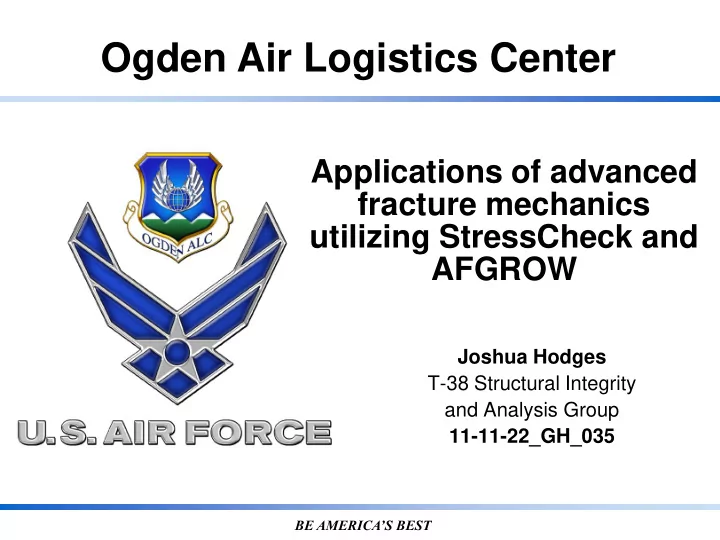 Ogden Air Logistics Center

OGDEN ALC

U.S. AIR FORCE

Applications of advanced fracture mechanics utilizing StressCheck and AFGROW

Joshua Hodges
T-38 Structural Integrity and Analysis Group
11-11-22_GH_035

BE AMERICA'S BEST